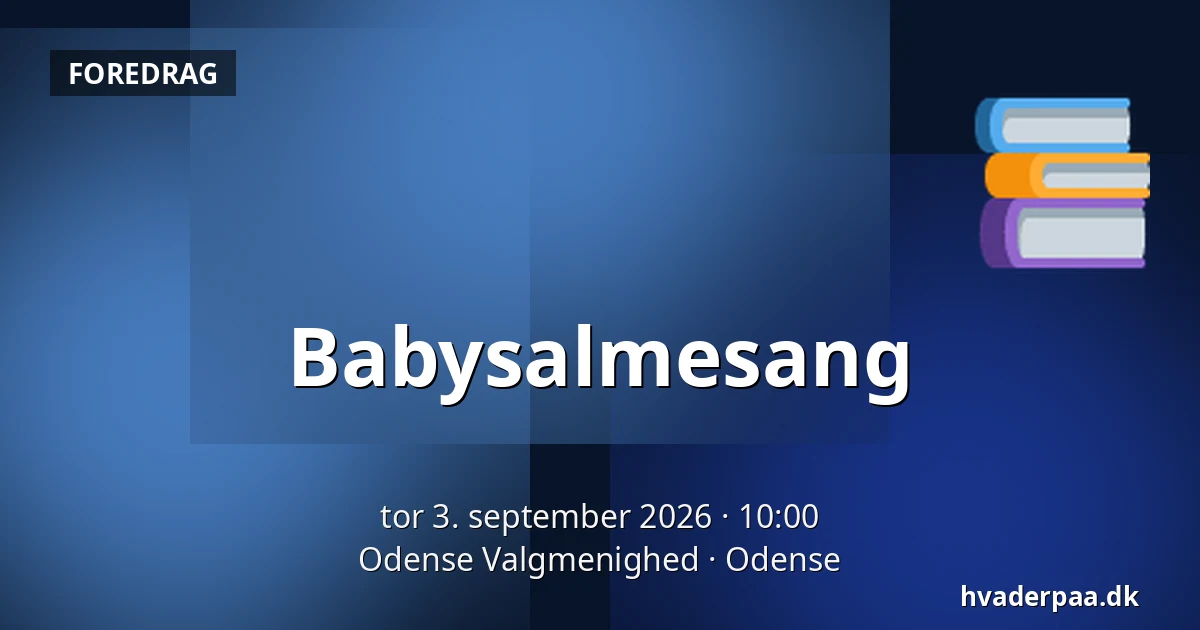 FOREDRAG

Babysalmesang

tor 3. september 2026 · 10:00
Odense Valgmenighed · Odense

hvaderpaa.dk